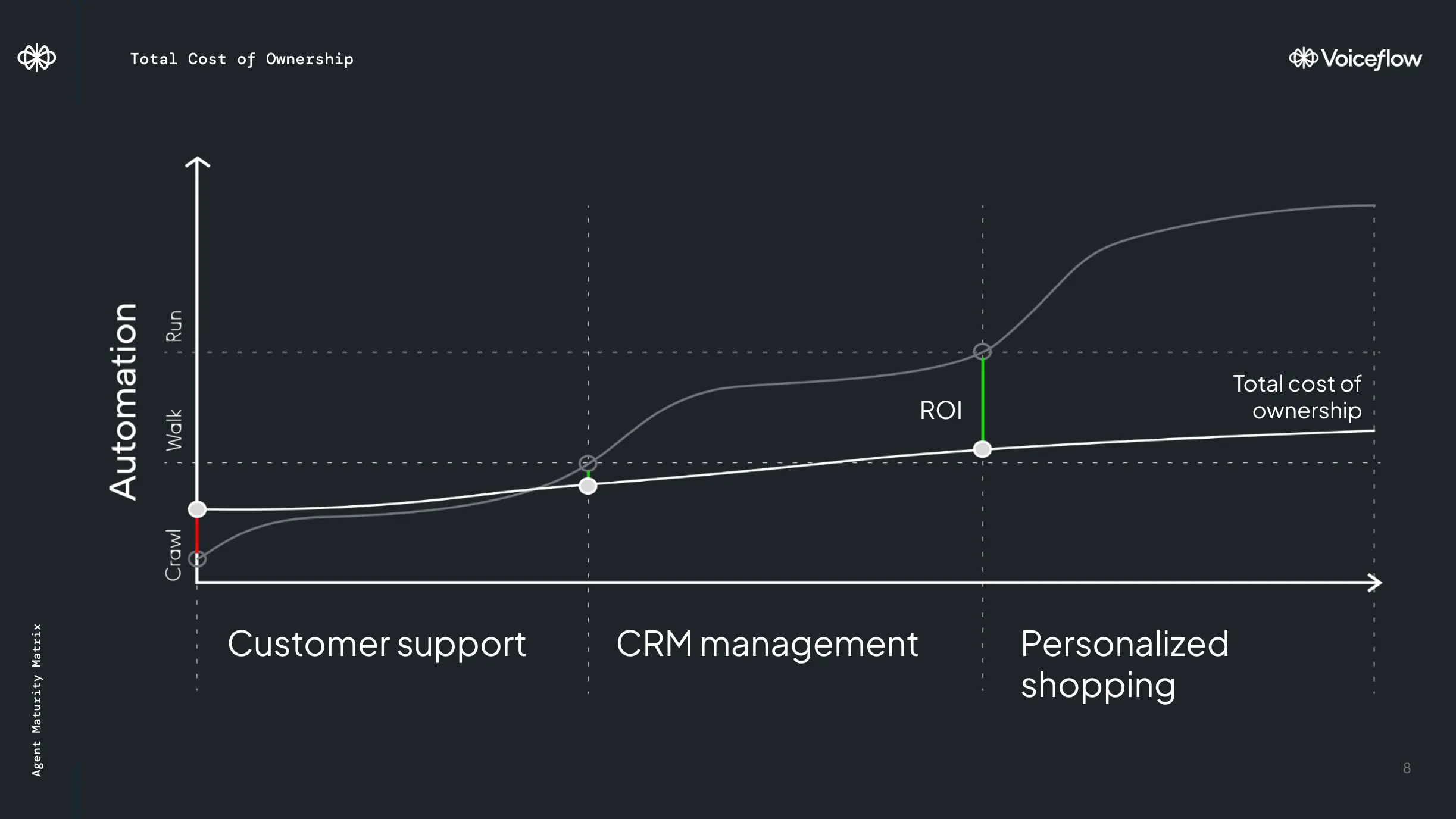 Total Cost of Ownership

Voiceflow

Automation

Run

Walk

Crawl

ROI

Total cost of ownership

Customer support

CRM management

Personalized shopping

Agent Maturity Matrix

8